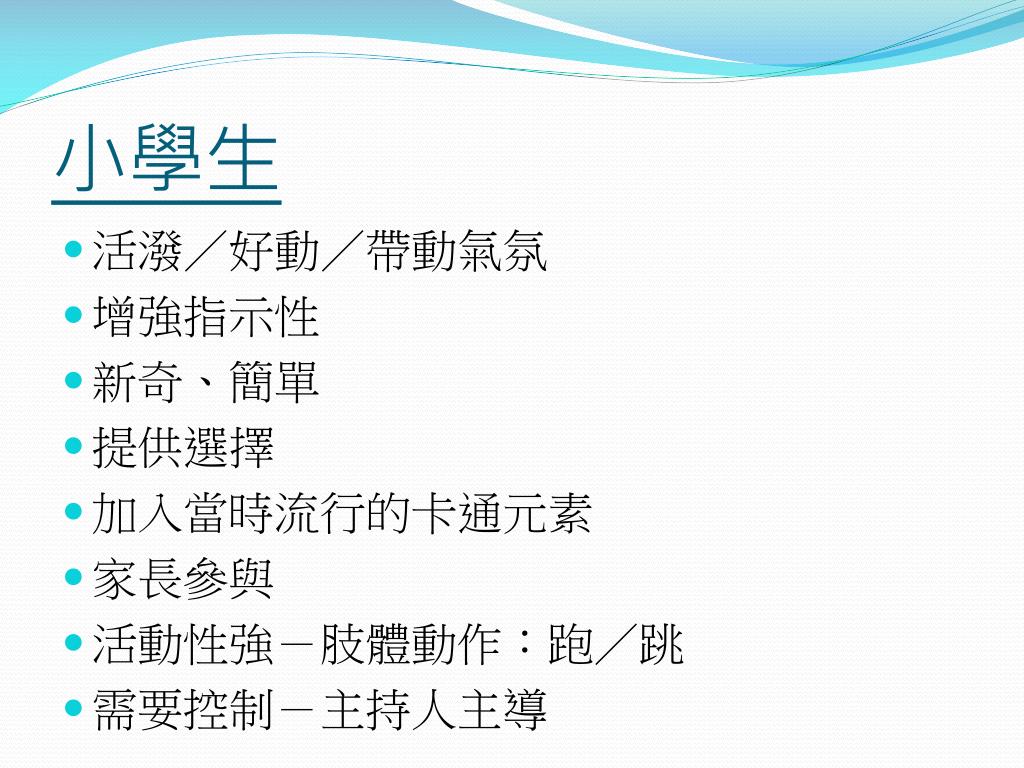 小學生

活潑／好動／帶動氣氛
增強指示性
新奇、簡單
提供選擇
加入當時流行的卡通元素
家長參與
活動性強－肢體動作：跑／跳
需要控制－主持人主導